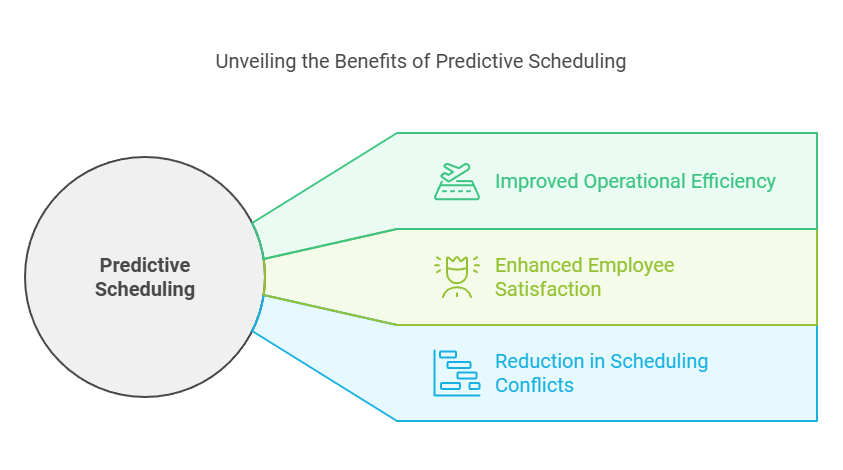 Unveiling the Benefits of Predictive Scheduling

Predictive Scheduling

Improved Operational Efficiency

Enhanced Employee Satisfaction

Reduction in Scheduling Conflicts